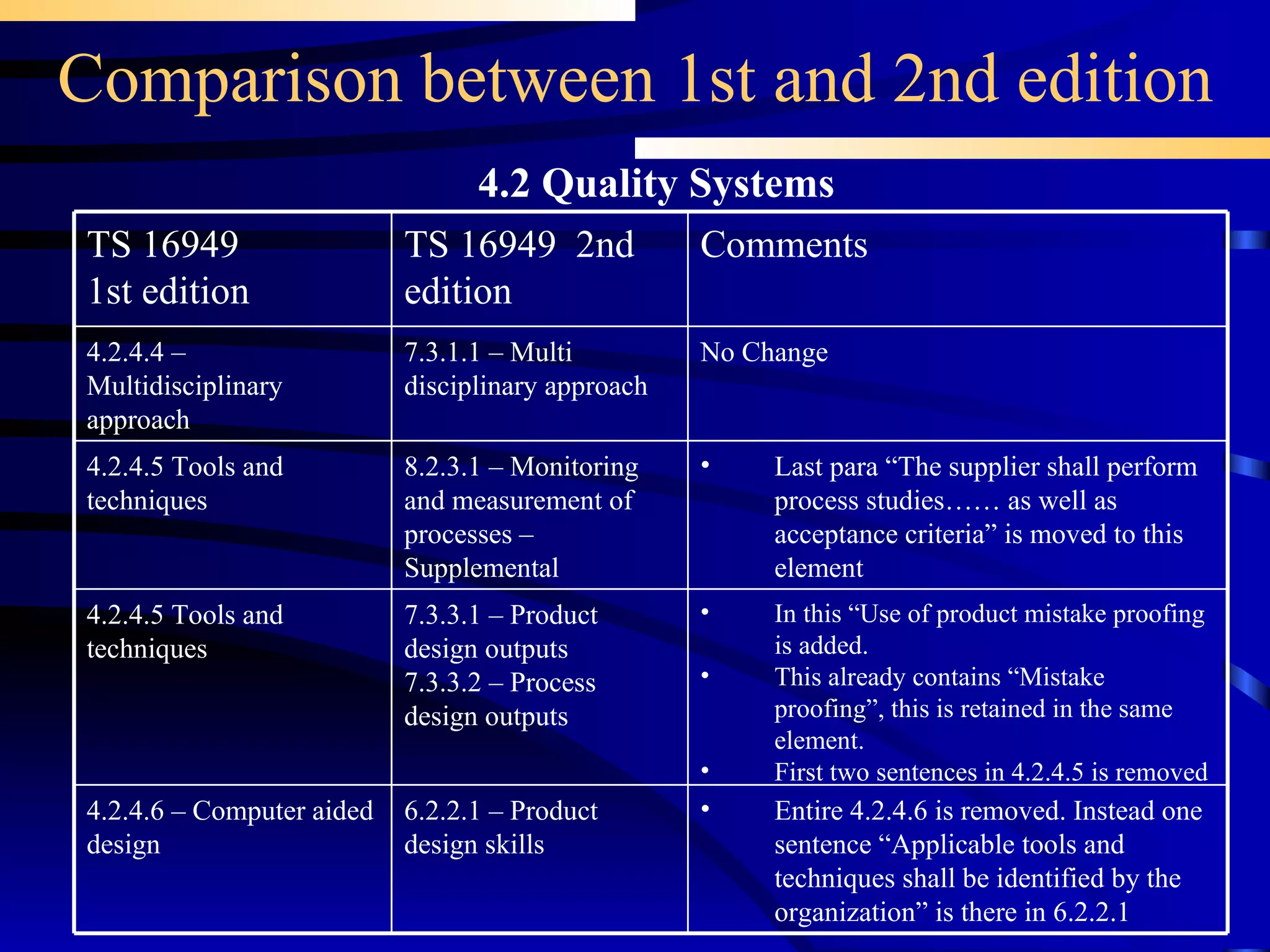 Comparison between 1st and 2nd edition

4.2 Quality Systems

| TS 16949 1st edition | TS 16949 2nd edition | Comments |
|---|---|---|
| 4.2.4.4 – Multidisciplinary approach | 7.3.1.1 – Multi disciplinary approach | No Change |
| 4.2.4.5 Tools and techniques | 8.2.3.1 – Monitoring and measurement of processes – Supplemental | • Last para “The supplier shall perform process studies…… as well as acceptance criteria” is moved to this element |
| 4.2.4.5 Tools and techniques | 7.3.3.1 – Product design outputs 7.3.3.2 – Process design outputs | • In this “Use of product mistake proofing is added. • This already contains “Mistake proofing”, this is retained in the same element. • First two sentences in 4.2.4.5 is removed |
| 4.2.4.6 – Computer aided design | 6.2.2.1 – Product design skills | • Entire 4.2.4.6 is removed. Instead one sentence “Applicable tools and techniques shall be identified by the organization” is there in 6.2.2.1 |